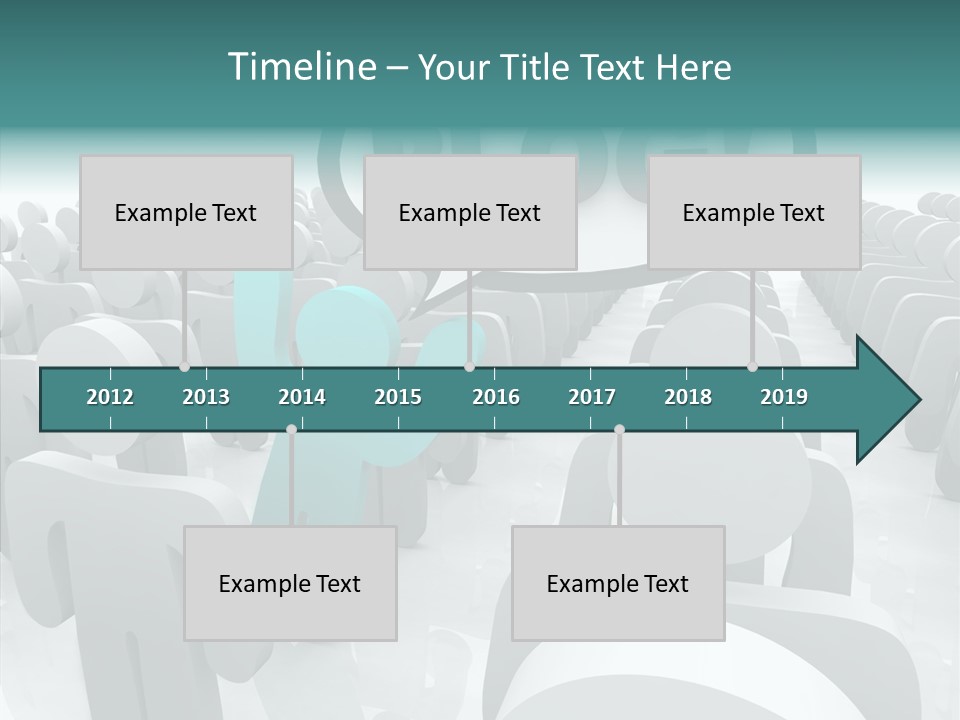 Timeline – Your Title Text Here

Example Text

Example Text

Example Text

2012 2013 2014 2015 2016 2017 2018 2019

Example Text

Example Text